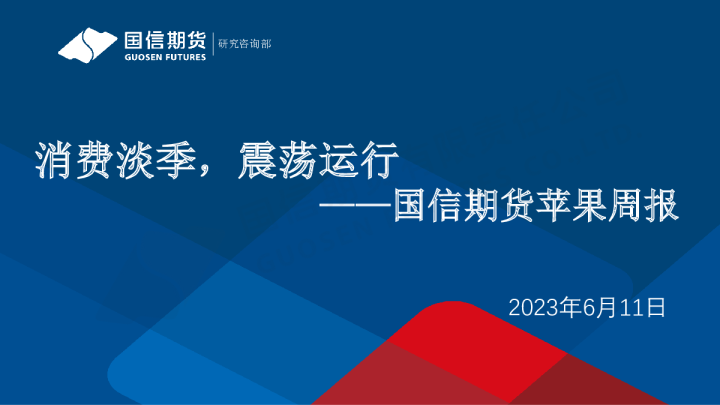 国信期货
GUOSEN FUTURES
研究咨询部

消费淡季，震荡运行
——国信期货苹果周报

2023年6月11日